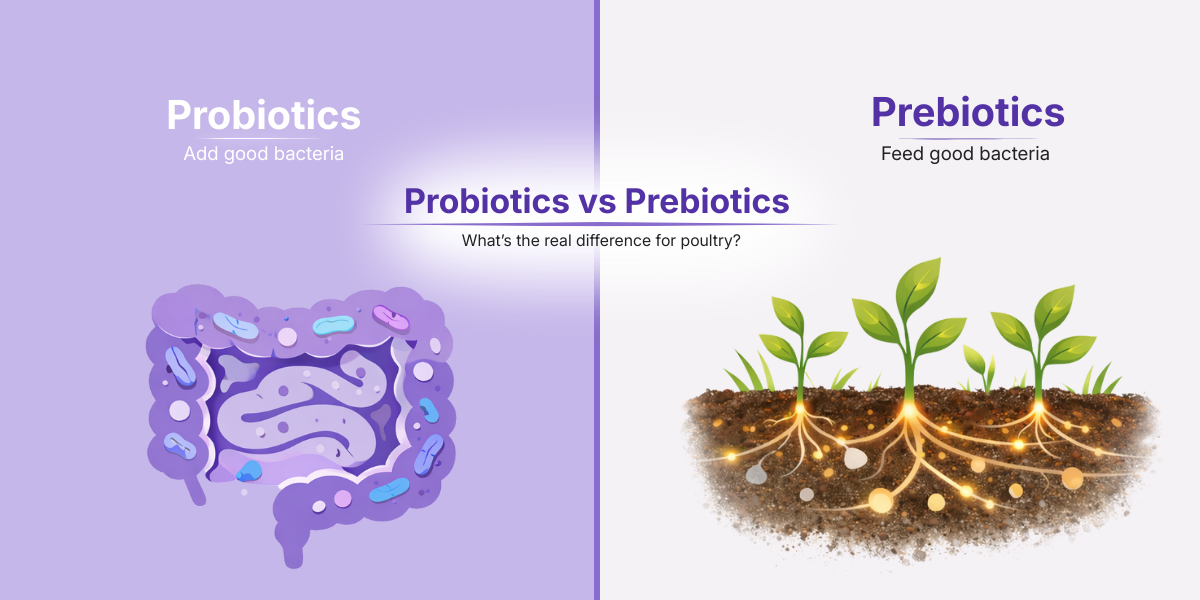 Probiotics
Add good bacteria

Prebiotics
Feed good bacteria

Probiotics vs Prebiotics
What's the real difference for poultry?